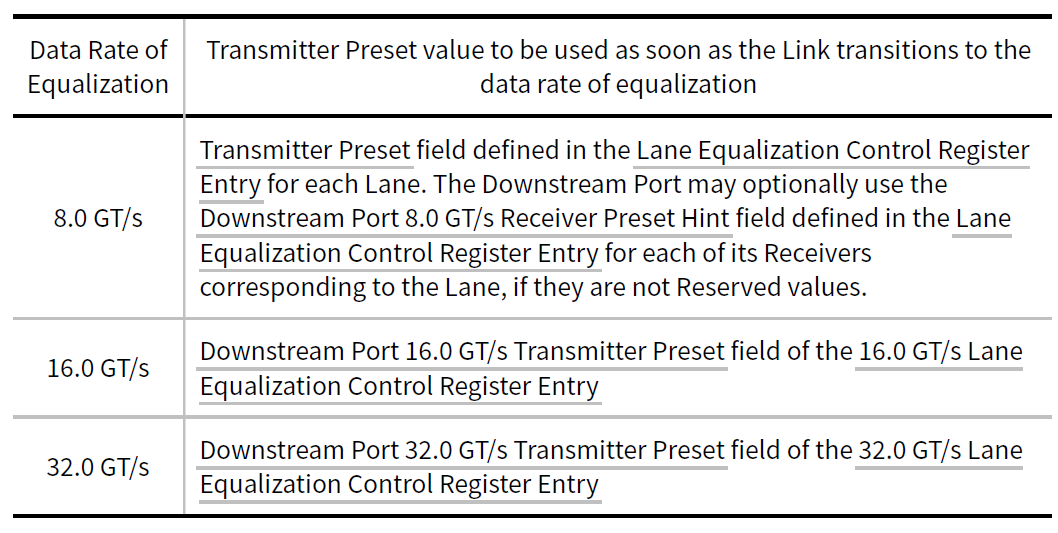 | Data Rate of Equalization | Transmitter Preset value to be used as soon as the Link transitions to the data rate of equalization |
|---|---|
| 8.0 GT/s | Transmitter Preset field defined in the Lane Equalization Control Register Entry for each Lane. The Downstream Port may optionally use the Downstream Port 8.0 GT/s Receiver Preset Hint field defined in the Lane Equalization Control Register Entry for each of its Receivers corresponding to the Lane, if they are not Reserved values. |
| 16.0 GT/s | Downstream Port 16.0 GT/s Transmitter Preset field of the 16.0 GT/s Lane Equalization Control Register Entry |
| 32.0 GT/s | Downstream Port 32.0 GT/s Transmitter Preset field of the 32.0 GT/s Lane Equalization Control Register Entry |